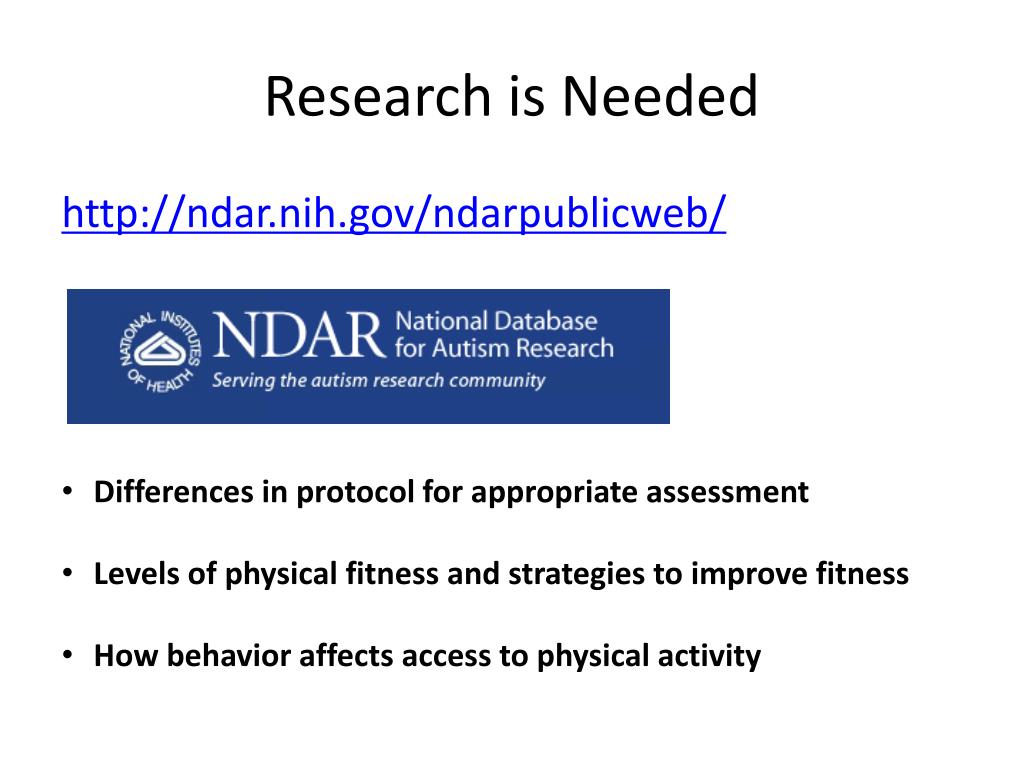 Research is Needed

http://ndar.nih.gov/ndarpublicweb/

NATIONAL INSTITUTES OF HEALTH NDAR National Database for Autism Research
Serving the autism research community

• Differences in protocol for appropriate assessment

• Levels of physical fitness and strategies to improve fitness

• How behavior affects access to physical activity